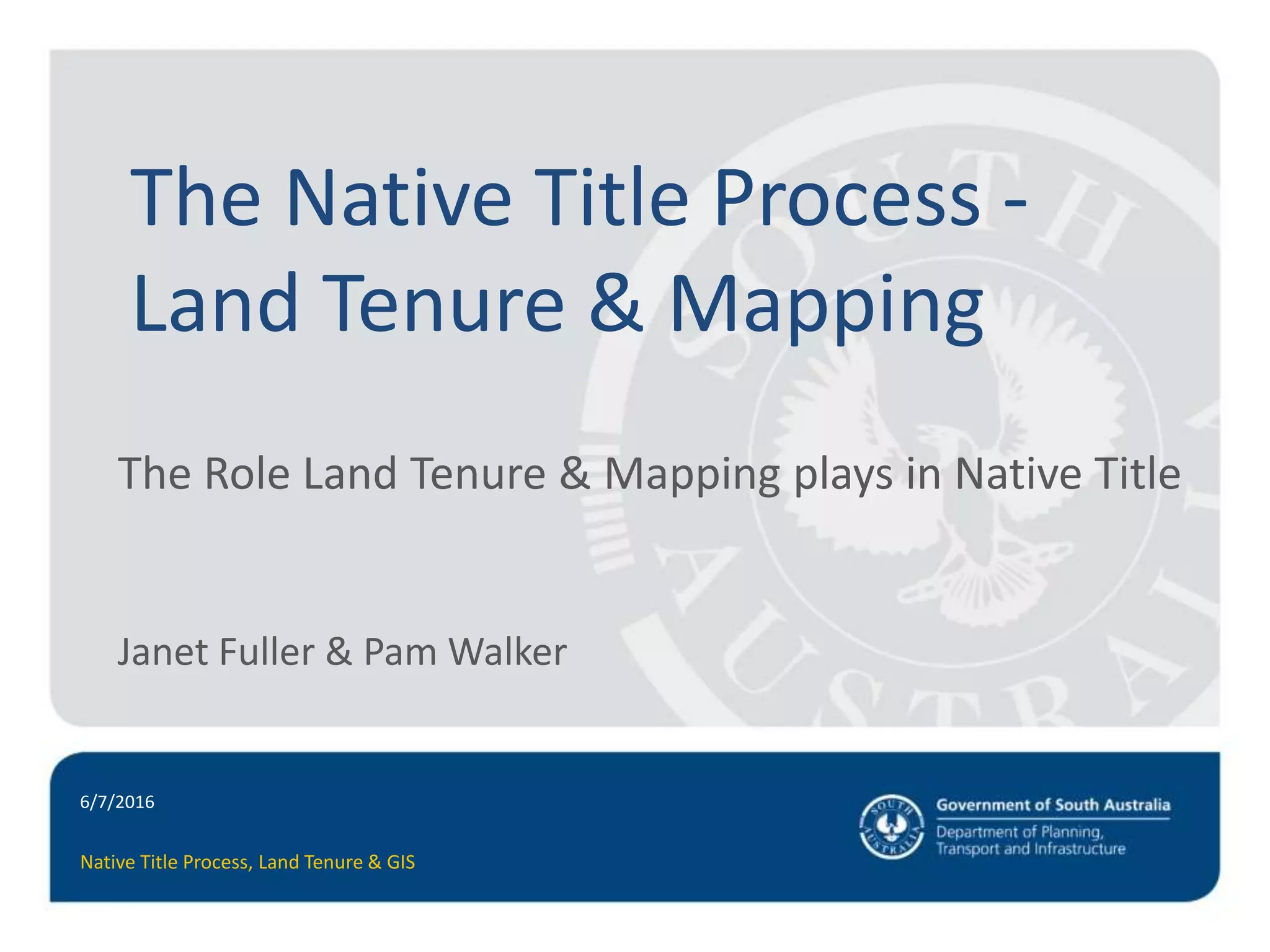 The Native Title Process - Land Tenure & Mapping

The Role Land Tenure & Mapping plays in Native Title

Janet Fuller & Pam Walker

6/7/2016

Native Title Process, Land Tenure & GIS

SOUTH AUSTRALIA

Government of South Australia
Department of Planning, Transport and Infrastructure